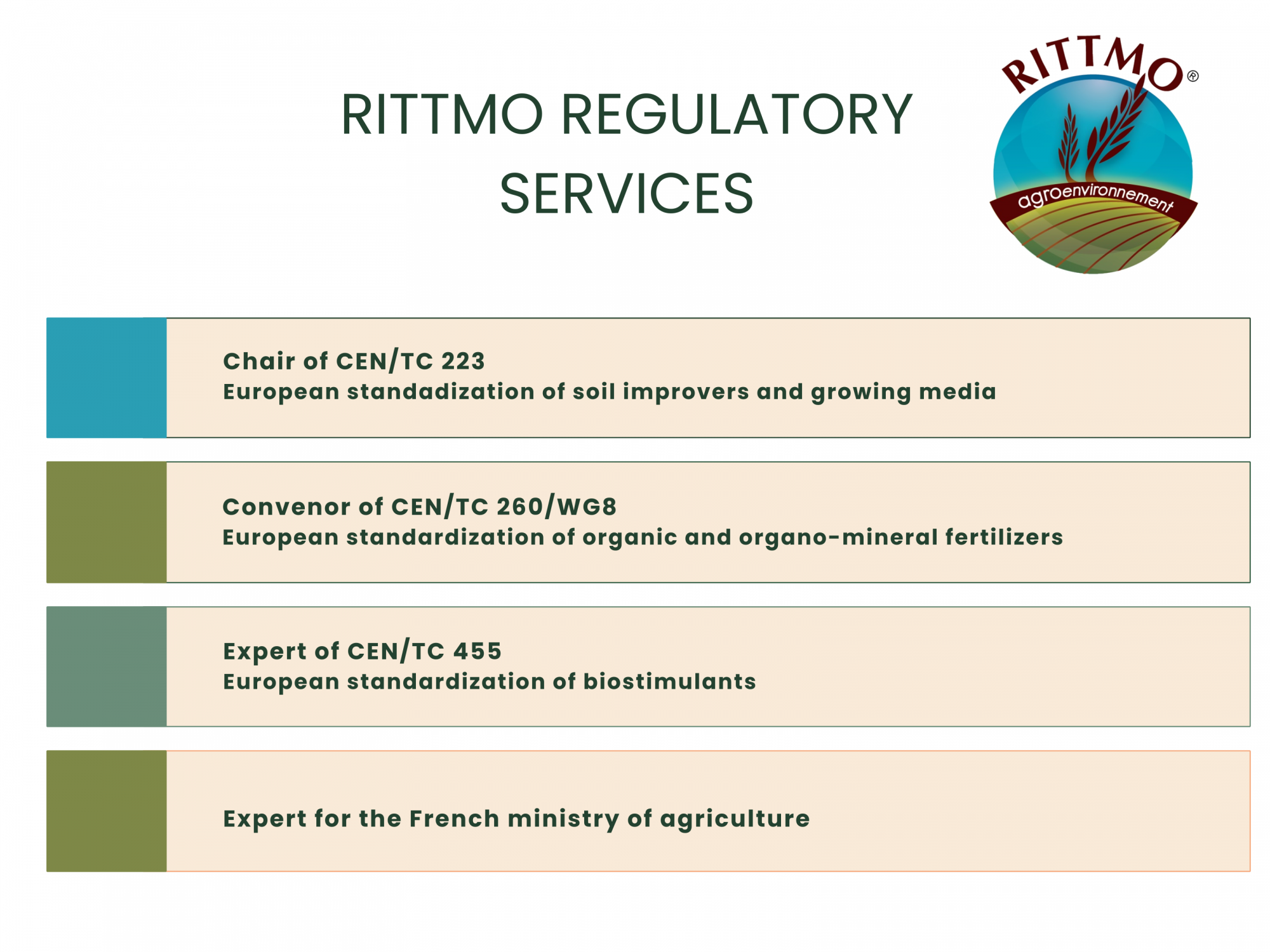 RITTMO REGULATORY SERVICES

RITTMO®
agroenvironnement

Chair of CEN/TC 223
European standadization of soil improvers and growing media

Convenor of CEN/TC 260/WG8
European standardization of organic and organo-mineral fertilizers

Expert of CEN/TC 455
European standardization of biostimulants

Expert for the French ministry of agriculture